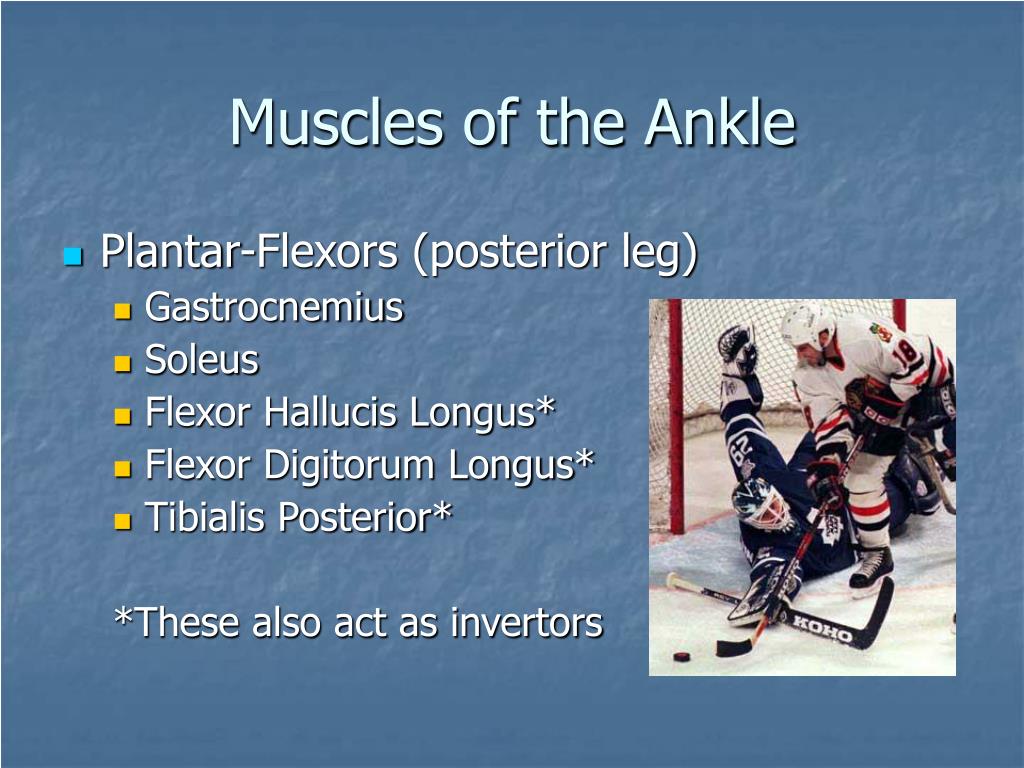 Muscles of the Ankle

Plantar-Flexors (posterior leg)
Gastrocnemius
Soleus
Flexor Hallucis Longus*
Flexor Digitorum Longus*
Tibialis Posterior*

*These also act as invertors

18
KOHO